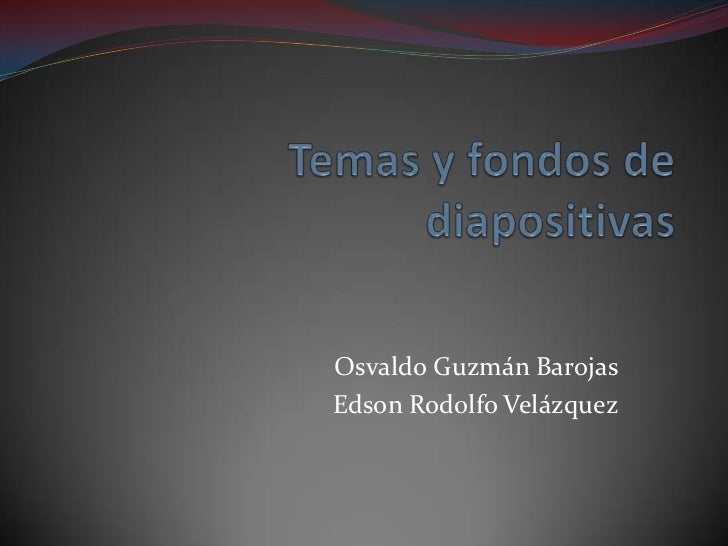 Temas y fondos de diapositivas

Osvaldo Guzmán Barojas
Edson Rodolfo Velázquez